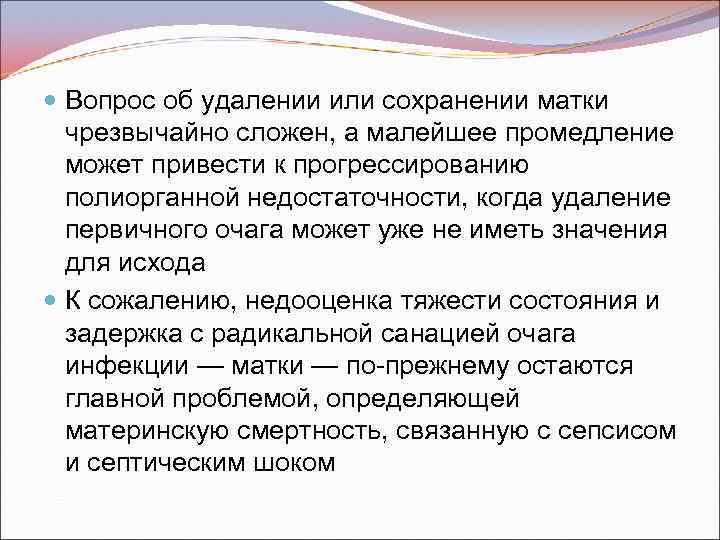 Вопрос об удалении или сохранении матки чрезвычайно сложен, а малейшее промедление может привести к прогрессированию полиорганной недостаточности, когда удаление первичного очага может уже не иметь значения для исхода

К сожалению, недооценка тяжести состояния и задержка с радикальной санацией очага инфекции — матки — по-прежнему остаются главной проблемой, определяющей материнскую смертность, связанную с сепсисом и септическим шоком